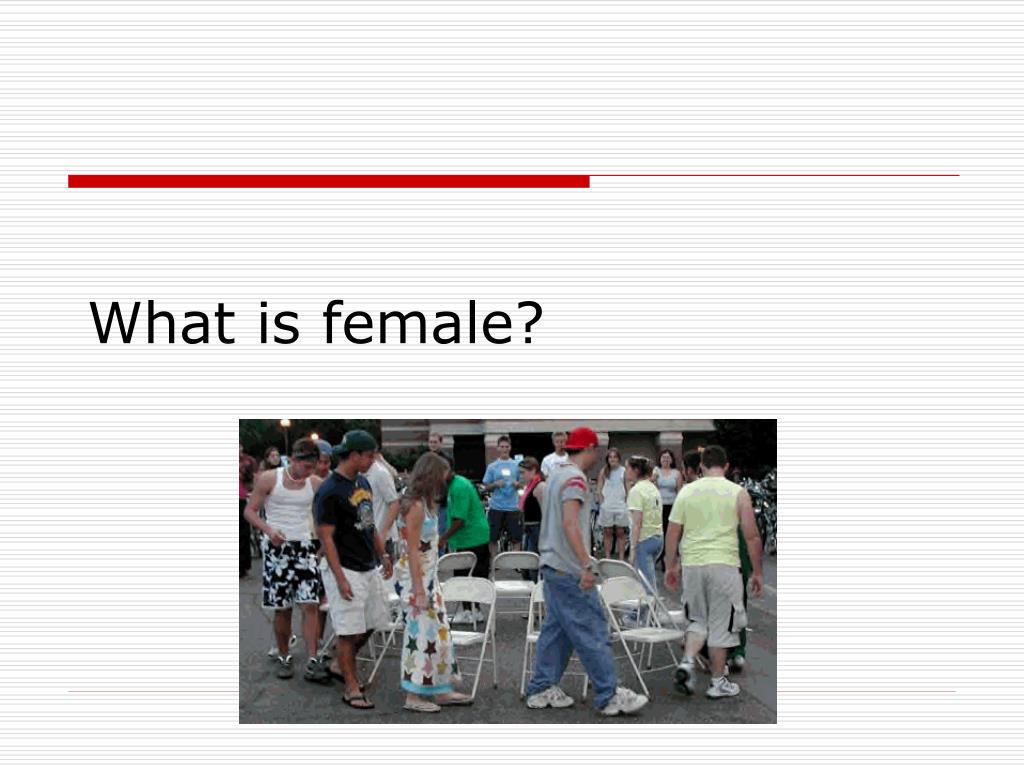 What is female?